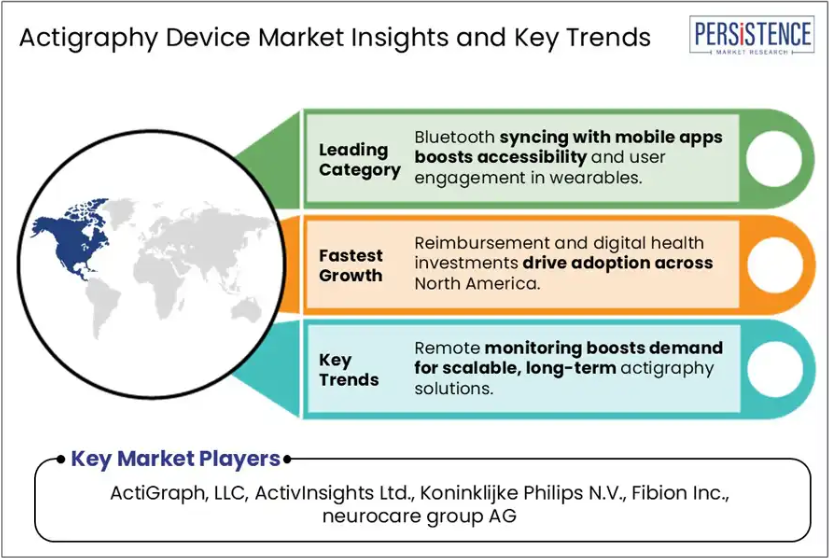 Actigraphy Device Market Insights and Key Trends

PERSISTENCE
MARKET RESEARCH

Leading Category
Bluetooth syncing with mobile apps boosts accessibility and user engagement in wearables.

Fastest Growth
Reimbursement and digital health investments drive adoption across North America.

Key Trends
Remote monitoring boosts demand for scalable, long-term actigraphy solutions.

Key Market Players
ActiGraph, LLC, ActivInsights Ltd., Koninklijke Philips N.V., Fibion Inc., neurocare group AG